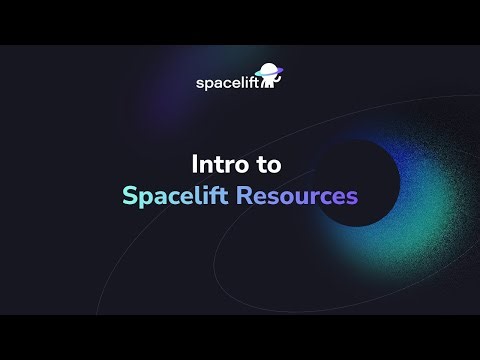 spacelift

Intro to
Spacelift Resources